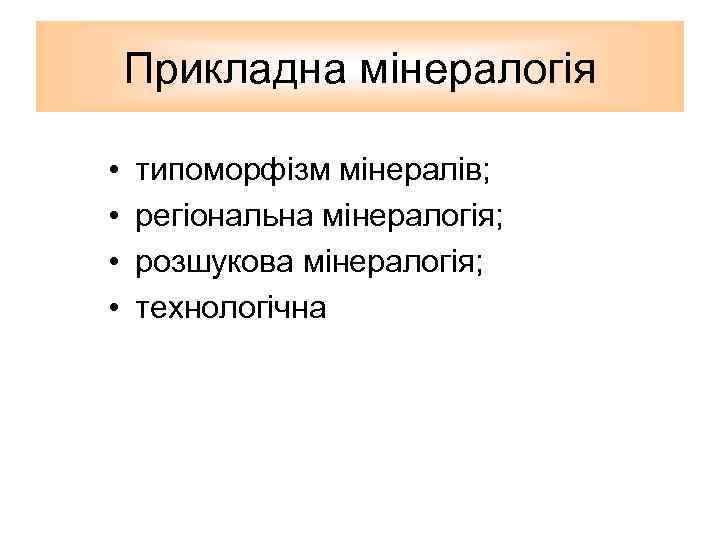 Прикладна мінералогія

• типоморфізм мінералів;
• регіональна мінералогія;
• розшукова мінералогія;
• технологічна